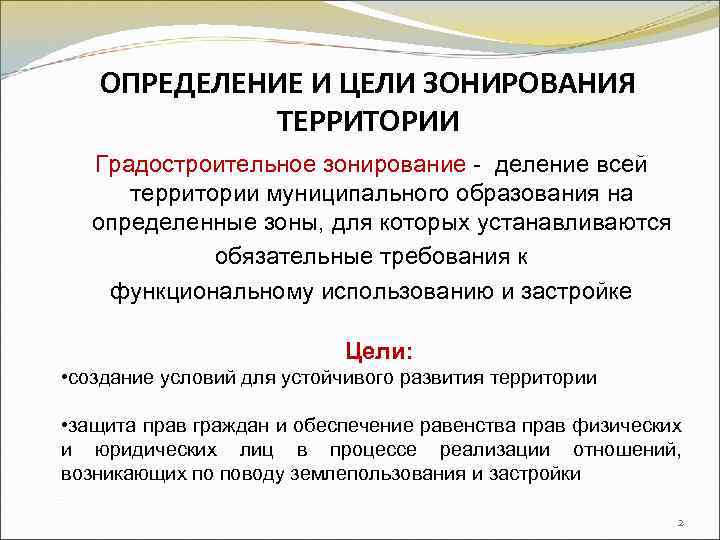 ОПРЕДЕЛЕНИЕ И ЦЕЛИ ЗОНИРОВАНИЯ ТЕРРИТОРИИ

Градостроительное зонирование - деление всей территории муниципального образования на определенные зоны, для которых устанавливаются обязательные требования к функциональному использованию и застройке

Цели:

•создание условий для устойчивого развития территории

•защита прав граждан и обеспечение равенства прав физических и юридических лиц в процессе реализации отношений, возникающих по поводу землепользования и застройки

2